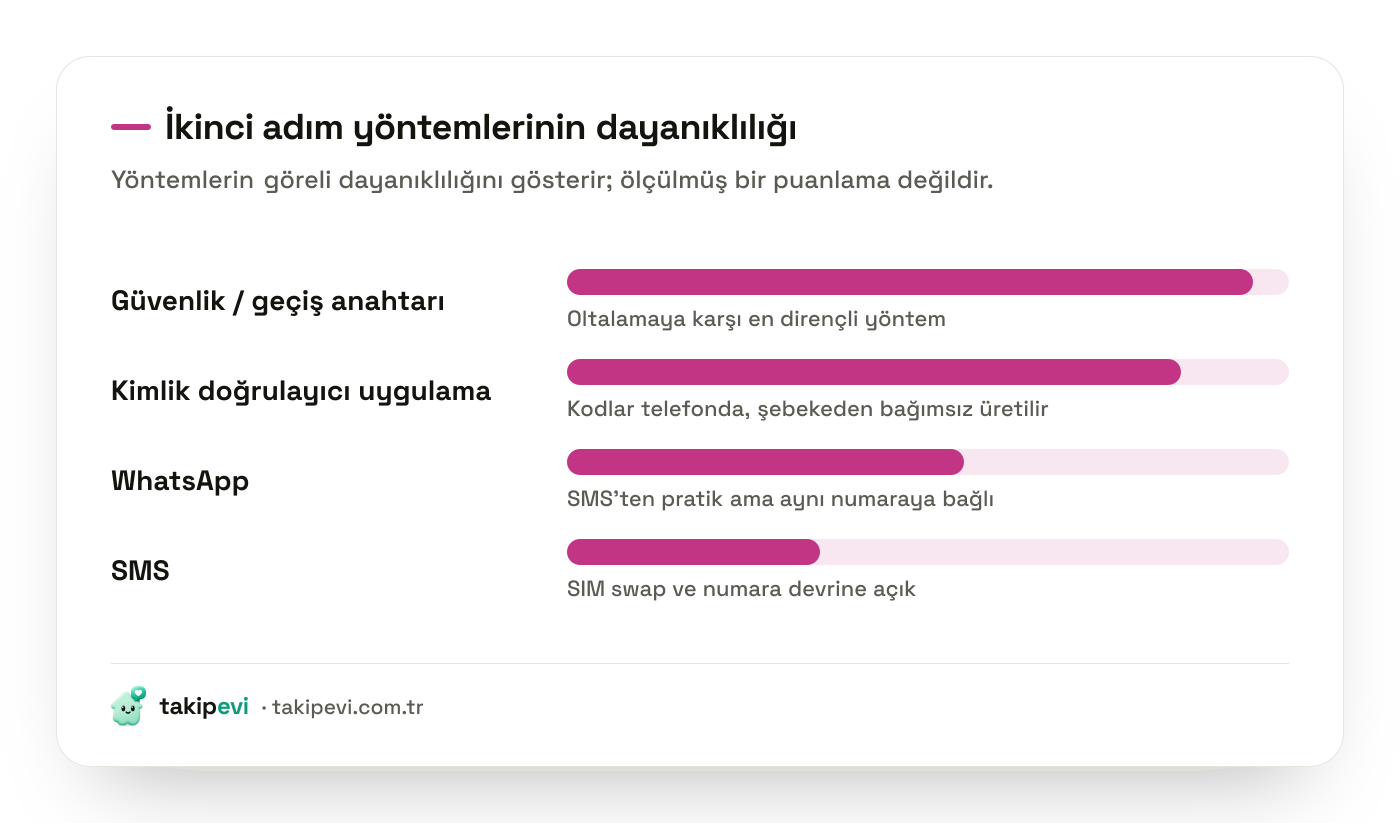 İkinci adım yöntemlerinin dayanıklılığı

Yöntemlerin göreli dayanıklılığını gösterir; ölçülmüş bir puanlama değildir.

Güvenlik / geçiş anahtarı
Oltalamaya karşı en dirençli yöntem

Kimlik doğrulayıcı uygulama
Kodlar telefonda, şebekeden bağımsız üretilir

WhatsApp
SMS'ten pratik ama aynı numaraya bağlı

SMS
SIM swap ve numara devrine açık

takipevi · takipevi.com.tr